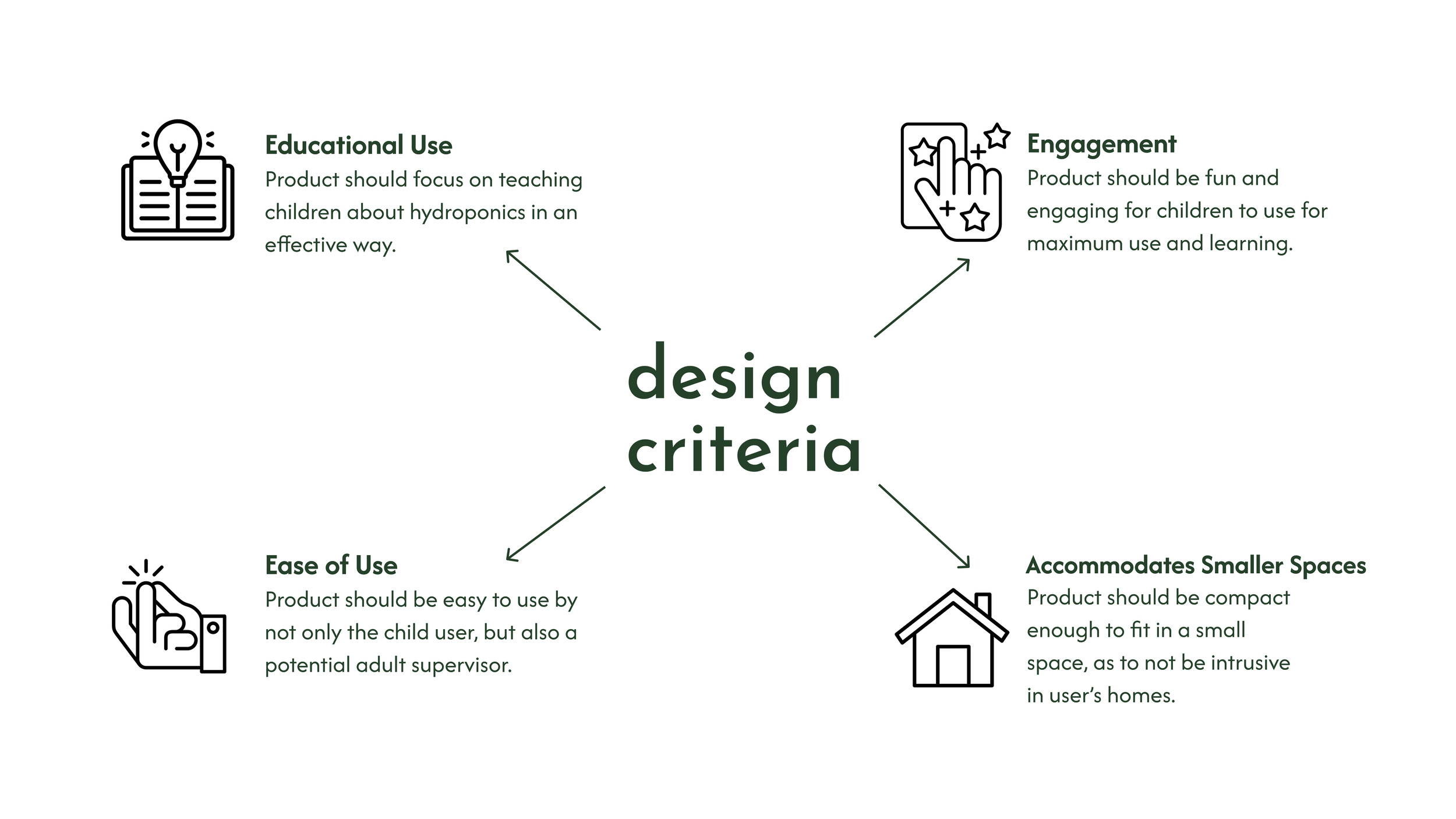 Educational Use
Product should focus on teaching children about hydroponics in an effective way.

Engagement
Product should be fun and engaging for children to use for maximum use and learning.

design criteria

Ease of Use
Product should be easy to use by not only the child user, but also a potential adult supervisor.

Accommodates Smaller Spaces
Product should be compact enough to fit in a small space, as to not be intrusive in user's homes.